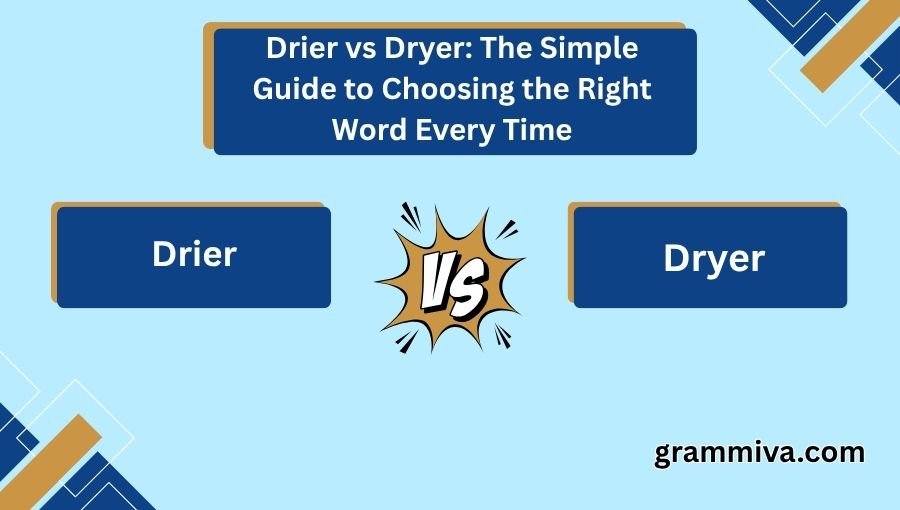 Drier vs Dryer: The Simple Guide to Choosing the Right Word Every Time

Drier

VS

Dryer

grammiva.com